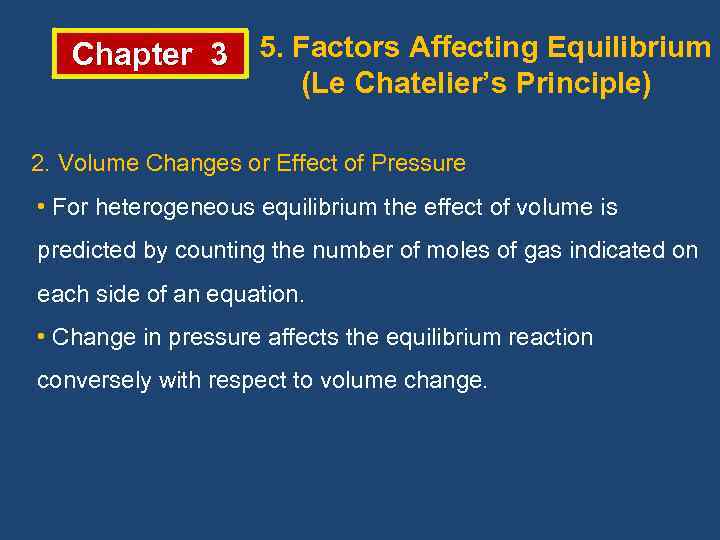 Chapter 3

5. Factors Affecting Equilibrium (Le Chatelier's Principle)

2. Volume Changes or Effect of Pressure

• For heterogeneous equilibrium the effect of volume is predicted by counting the number of moles of gas indicated on each side of an equation.

• Change in pressure affects the equilibrium reaction conversely with respect to volume change.